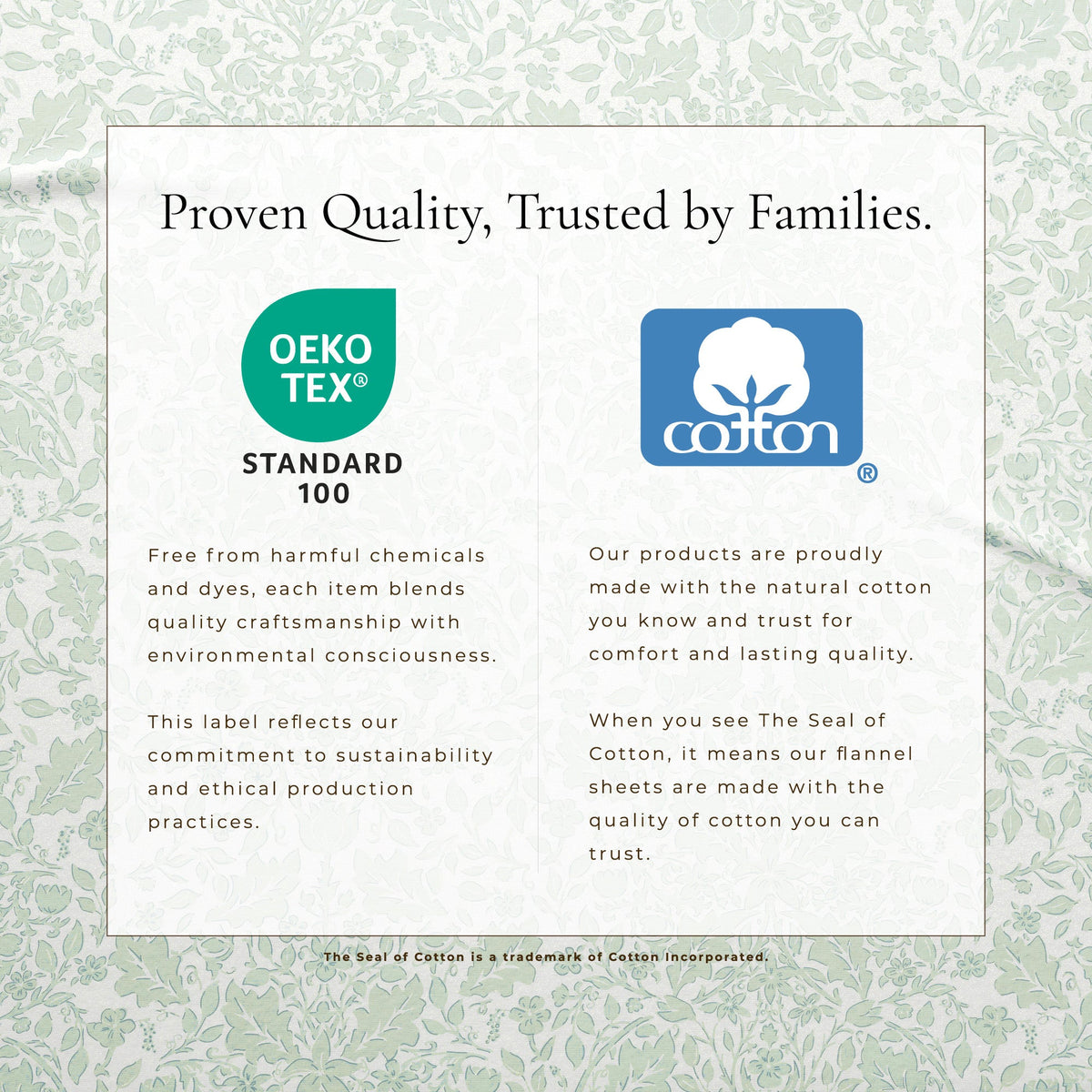 Proven Quality, Trusted by Families.

OEKO TEX®

STANDARD 100

Free from harmful chemicals and dyes, each item blends quality craftsmanship with environmental consciousness.

This label reflects our commitment to sustainability and ethical production practices.

cotton ®

Our products are proudly made with the natural cotton you know and trust for comfort and lasting quality.

When you see The Seal of Cotton, it means our flannel sheets are made with the quality of cotton you can trust.

The Seal of Cotton is a trademark of Cotton Incorporated.